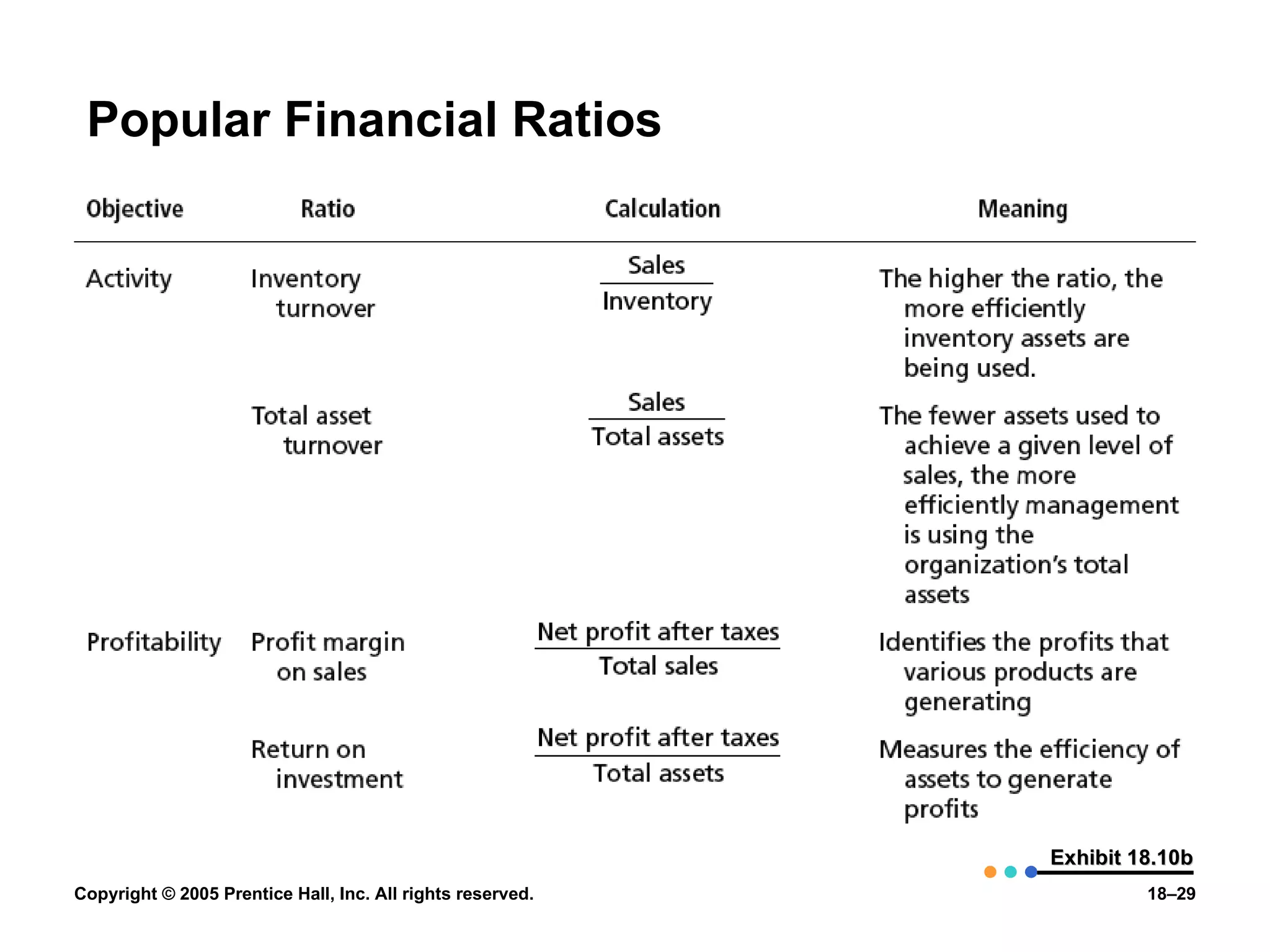 Popular Financial Ratios

| Objective | Ratio | Calculation | Meaning |
|---|---|---|---|
| Activity | Inventory turnover | $\frac{\text{Sales}}{\text{Inventory}}$ | The higher the ratio, the more efficiently inventory assets are being used. |
| | Total asset turnover | $\frac{\text{Sales}}{\text{Total assets}}$ | The fewer assets used to achieve a given level of sales, the more efficiently management is using the organization's total assets |
| Profitability | Profit margin on sales | $\frac{\text{Net profit after taxes}}{\text{Total sales}}$ | Identifies the profits that various products are generating |
| | Return on investment | $\frac{\text{Net profit after taxes}}{\text{Total assets}}$ | Measures the efficiency of assets to generate profits |

Exhibit 18.10b

Copyright © 2005 Prentice Hall, Inc. All rights reserved.

18–29